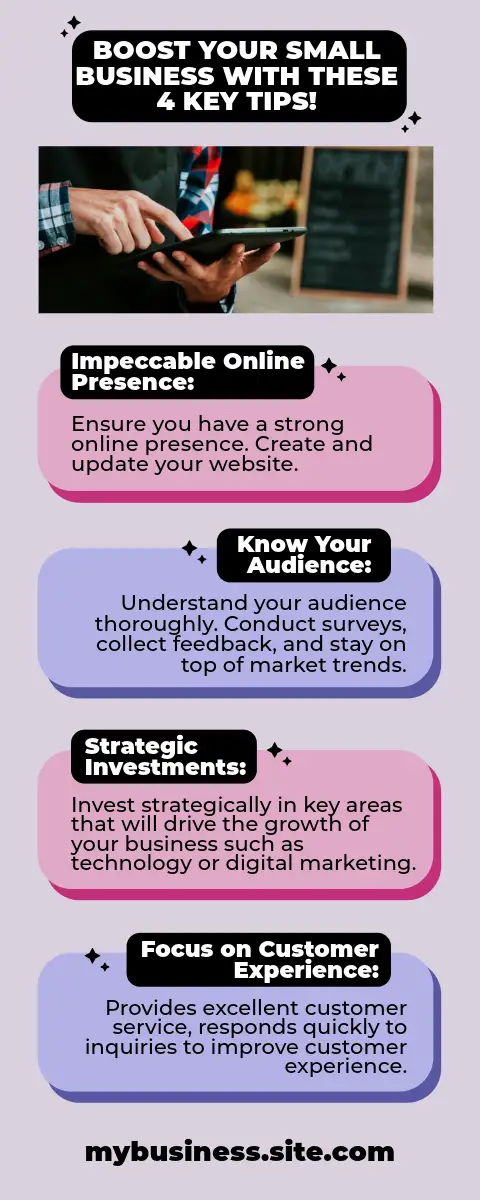 BOOST YOUR SMALL BUSINESS WITH THESE 4 KEY TIPS!

Impeccable Online Presence:

Ensure you have a strong online presence. Create and update your website.

Know Your Audience:

Understand your audience thoroughly. Conduct surveys, collect feedback, and stay on top of market trends.

Strategic Investments:

Invest strategically in key areas that will drive the growth of your business such as technology or digital marketing.

Focus on Customer Experience:

Provides excellent customer service, responds quickly to inquiries to improve customer experience.

mybusiness.site.com